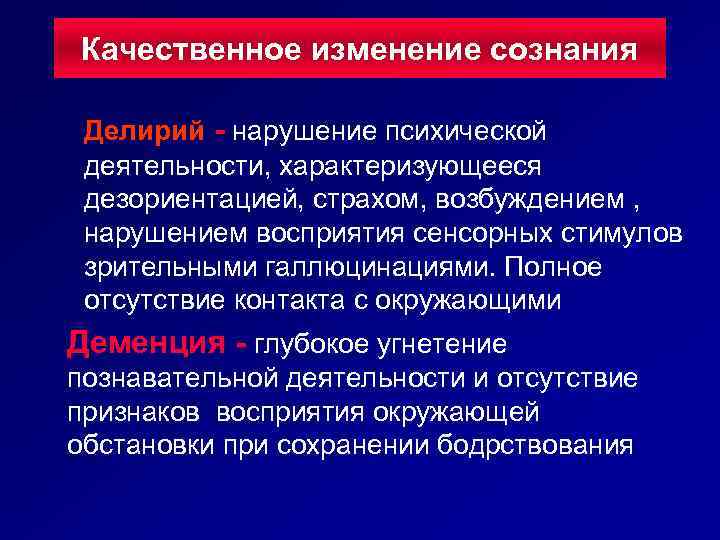 Качественное изменение сознания

Делирий - нарушение психической деятельности, характеризующееся дезориентацией, страхом, возбуждением , нарушением восприятия сенсорных стимулов зрительными галлюцинациями. Полное отсутствие контакта с окружающими

Деменция - глубокое угнетение познавательной деятельности и отсутствие признаков восприятия окружающей обстановки при сохранении бодрствования